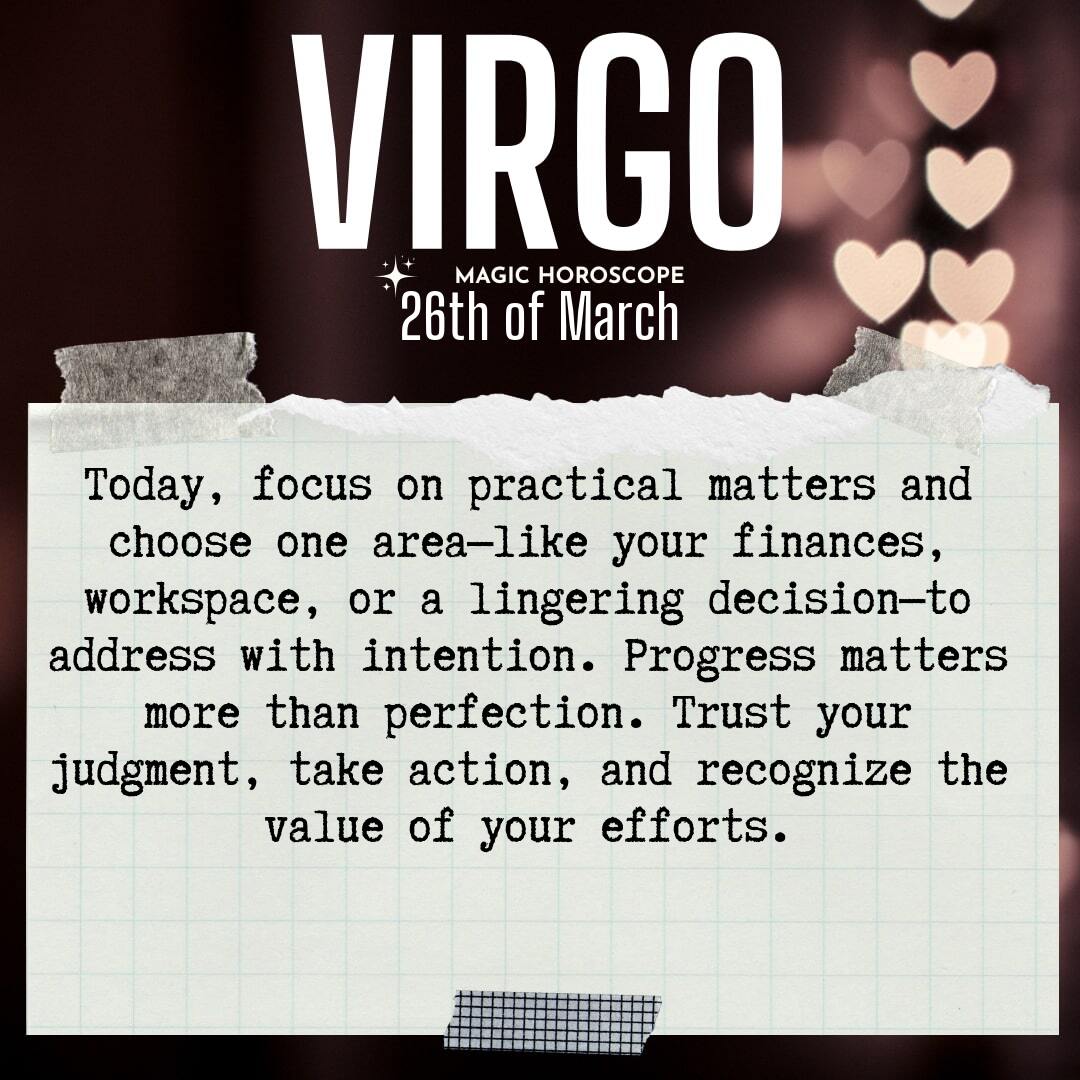 VIRGO

MAGIC HOROSCOPE
26th of March

Today, focus on practical matters and choose one area—like your finances, workspace, or a lingering decision—to address with intention. Progress matters more than perfection. Trust your judgment, take action, and recognize the value of your efforts.